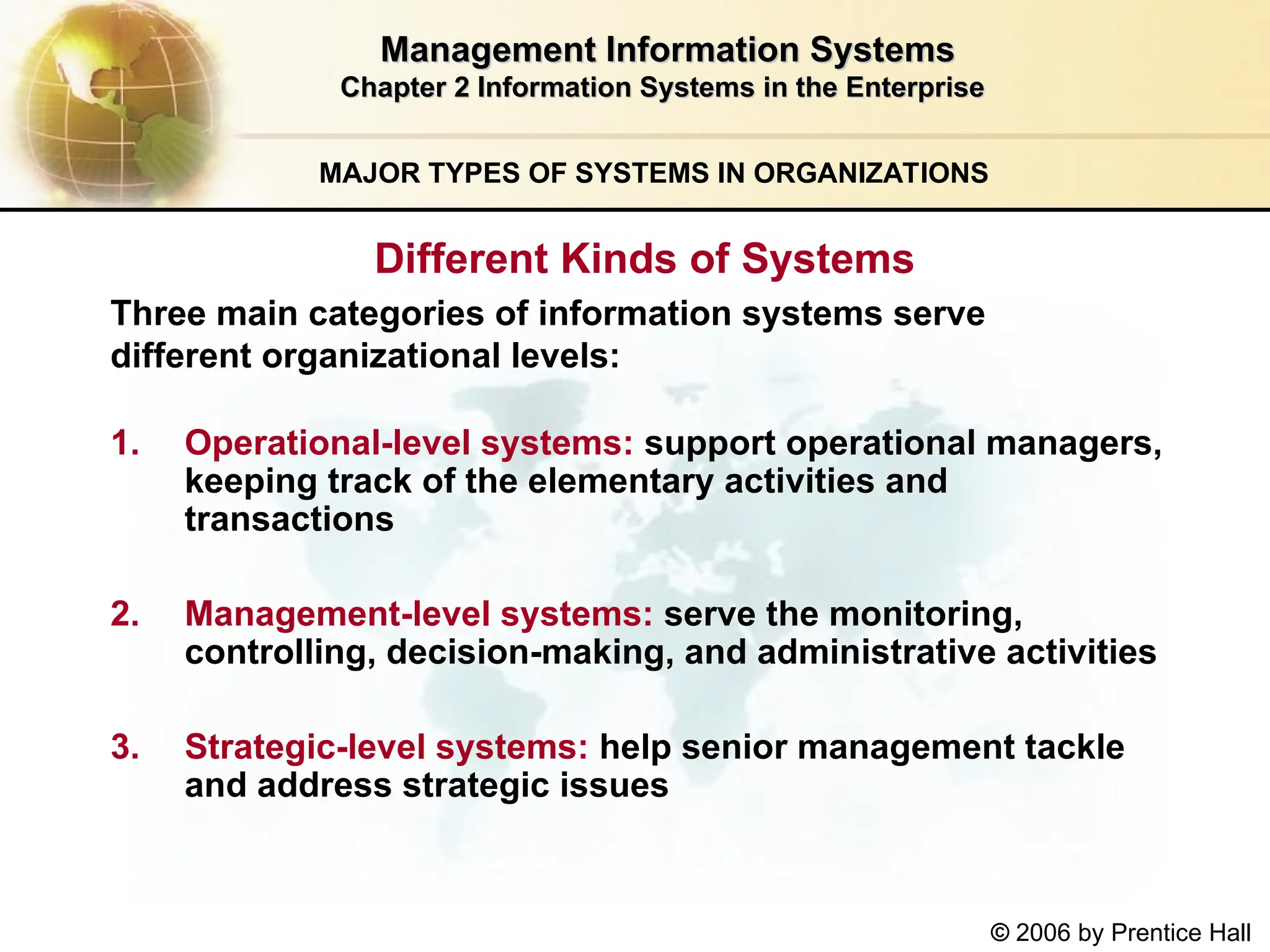 Management Information Systems
Chapter 2 Information Systems in the Enterprise

MAJOR TYPES OF SYSTEMS IN ORGANIZATIONS

Different Kinds of Systems

Three main categories of information systems serve different organizational levels:

1. Operational-level systems: support operational managers, keeping track of the elementary activities and transactions

2. Management-level systems: serve the monitoring, controlling, decision-making, and administrative activities

3. Strategic-level systems: help senior management tackle and address strategic issues

© 2006 by Prentice Hall